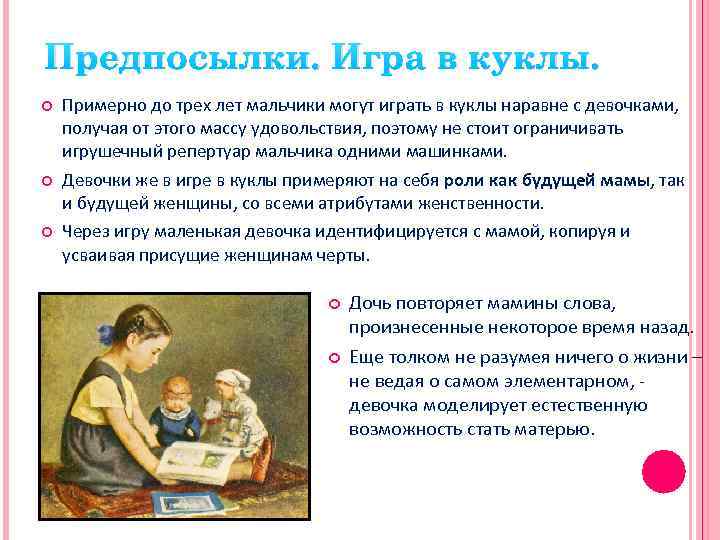 Предпосылки. Игра в куклы.

Примерно до трех лет мальчики могут играть в куклы наравне с девочками, получая от этого массу удовольствия, поэтому не стоит ограничивать игрушечный репертуар мальчика одними машинками.

Девочки же в игре в куклы примеряют на себя роли как будущей мамы, так и будущей женщины, со всеми атрибутами женственности.

Через игру маленькая девочка идентифицируется с мамой, копируя и усваивая присущие женщинам черты.

Дочь повторяет мамины слова, произнесенные некоторое время назад.

Еще толком не разумея ничего о жизни – не ведая о самом элементарном, - девочка моделирует естественную возможность стать матерью.